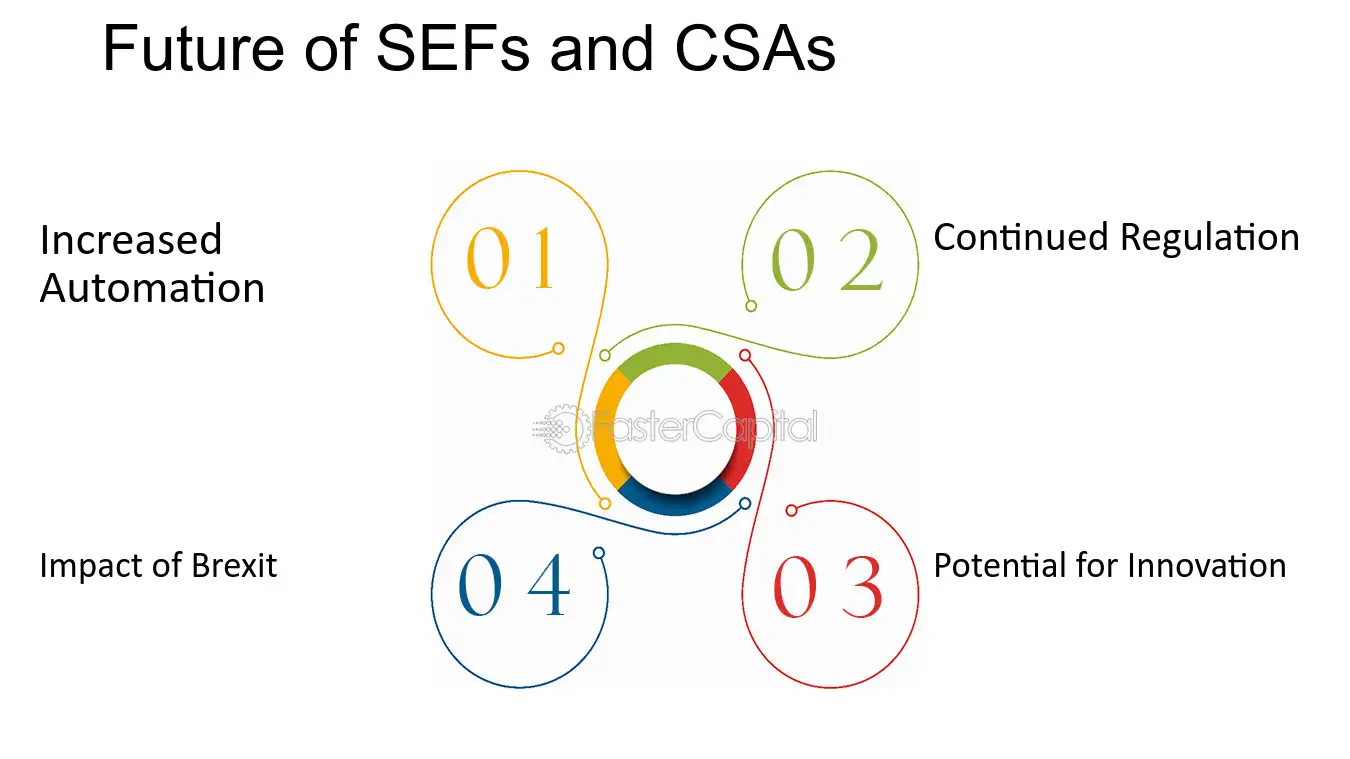 Future of SEFs and CSAs

Increased Automation

01

02

Continued Regulation

Impact of Brexit

04

03

Potential for Innovation

FasterCapital